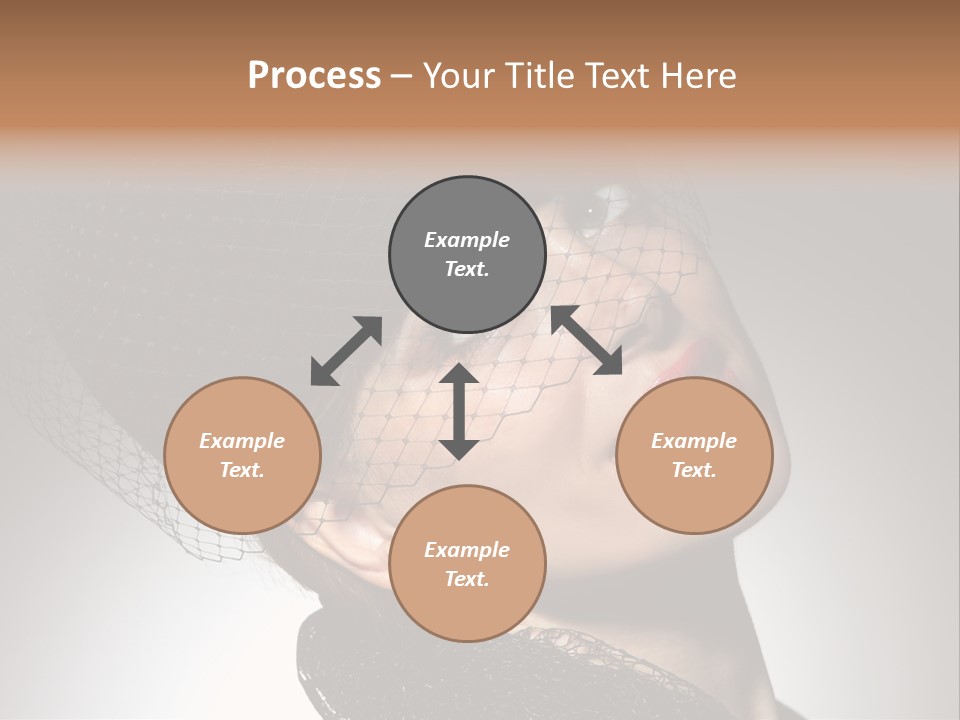 Process – Your Title Text Here

Example Text.

Example Text.

Example Text.

Example Text.